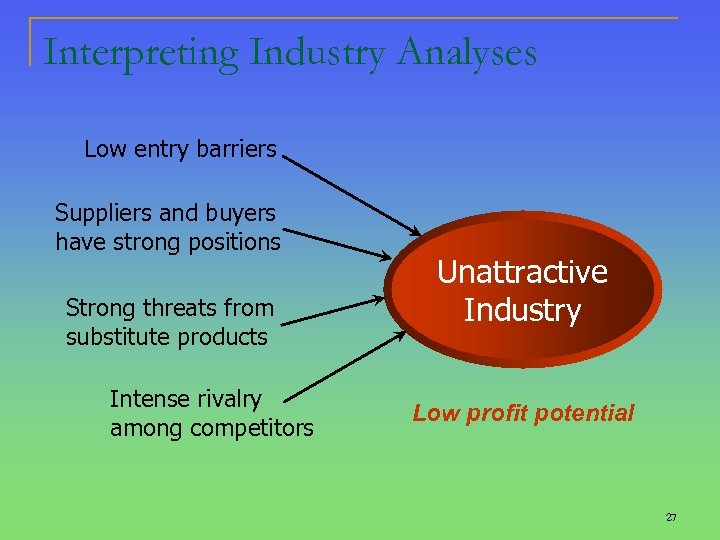 Interpreting Industry Analyses

Low entry barriers

Suppliers and buyers have strong positions

Strong threats from substitute products

Intense rivalry among competitors

Unattractive Industry

Low profit potential

27